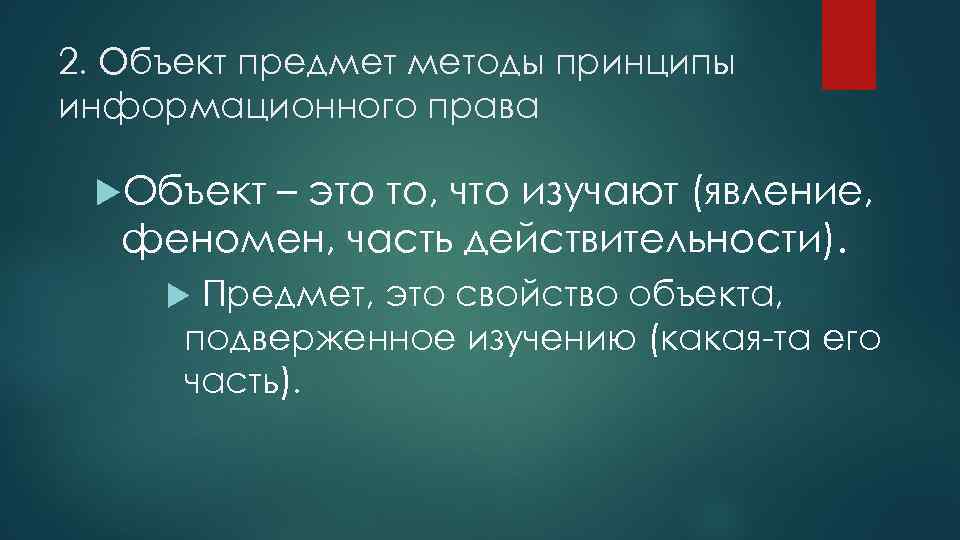 2. Объект предмет методы принципы информационного права

Объект – это то, что изучают (явление, феномен, часть действительности).

Предмет, это свойство объекта, подверженное изучению (какая-та его часть).